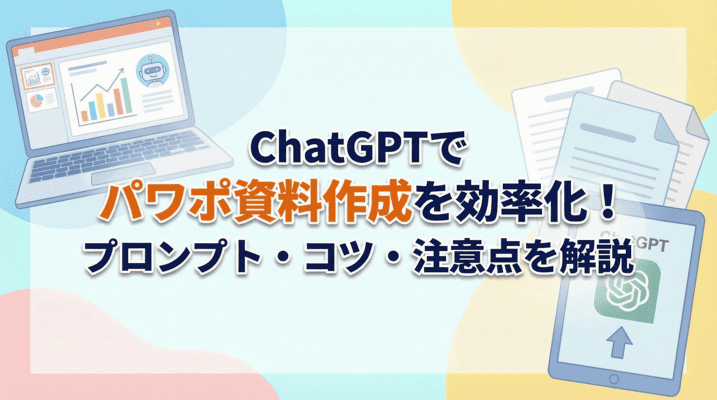 ChatGPTで
パワポ資料作成を効率化！
プロンプト・コツ・注意点を解説

ChatGPT